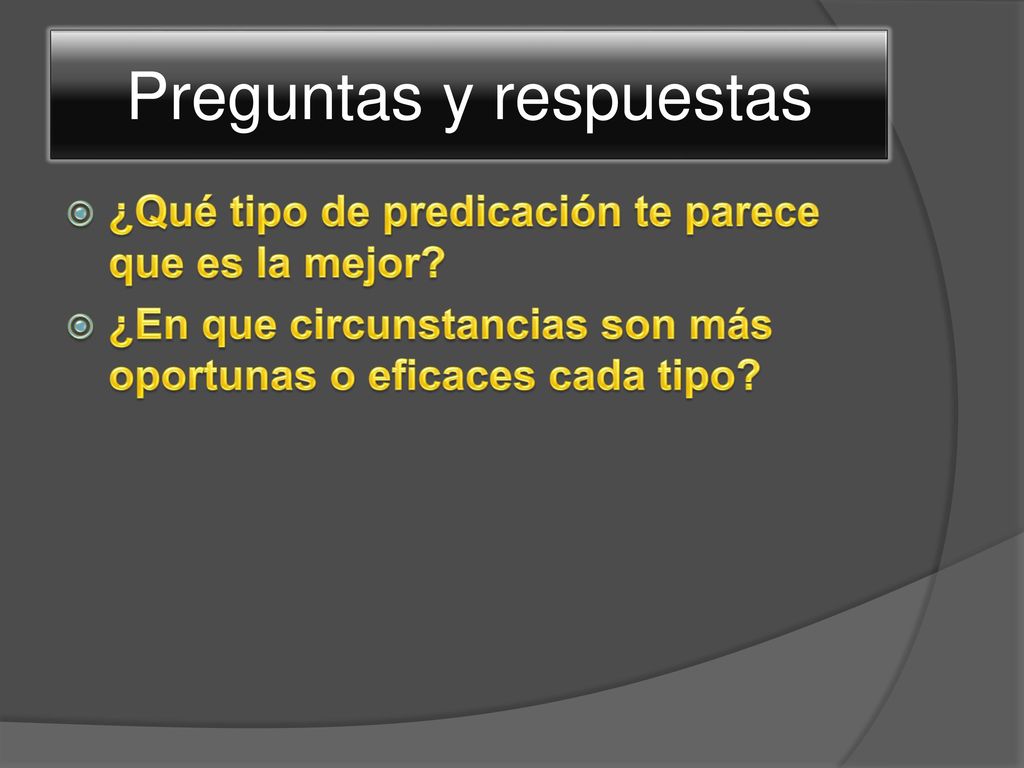 Preguntas y respuestas

¿Qué tipo de predicación te parece que es la mejor?

¿En que circunstancias son más oportunas o eficaces cada tipo?